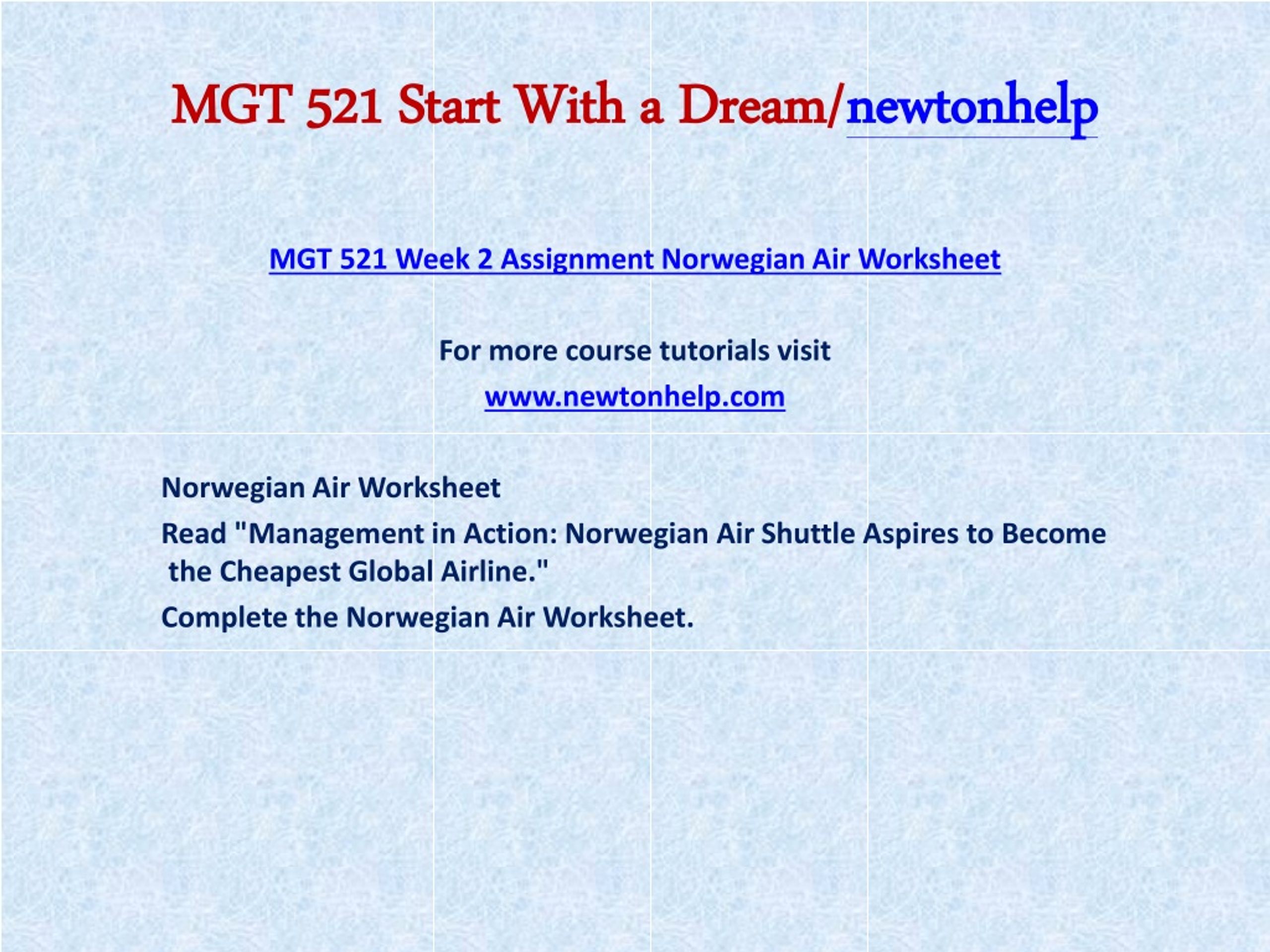 MGT 521 Start With a Dream/newtonhelp

MGT 521 Week 2 Assignment Norwegian Air Worksheet

For more course tutorials visit

www.newtonhelp.com

Norwegian Air Worksheet

Read "Management in Action: Norwegian Air Shuttle Aspires to Become the Cheapest Global Airline."

Complete the Norwegian Air Worksheet.